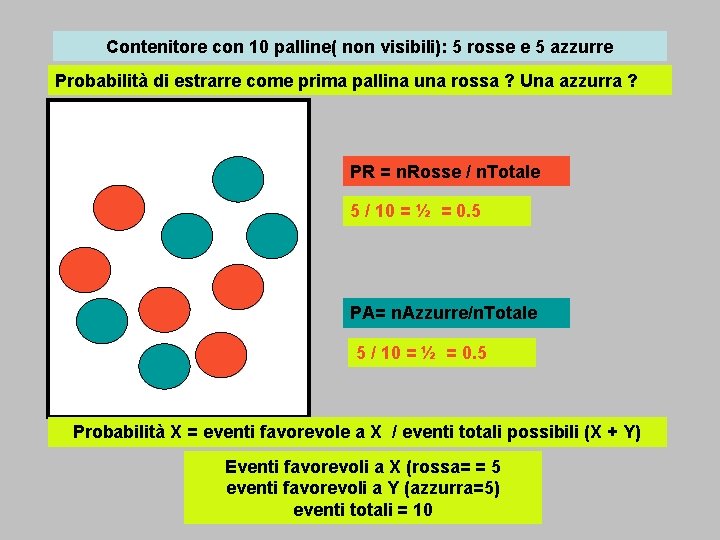 Contenitore con 10 palline( non visibili): 5 rosse e 5 azzurre

Probabilità di estrarre come prima pallina una rossa ? Una azzurra ?

PR = nRosse / nTotale

5 / 10 = ½ = 0.5

PA= nAzzurre/nTotale

5 / 10 = ½ = 0.5

Probabilità X = eventi favorevole a X / eventi totali possibili (X + Y)

Eventi favorevoli a X (rossa= = 5
eventi favorevoli a Y (azzurra=5)
eventi totali = 10